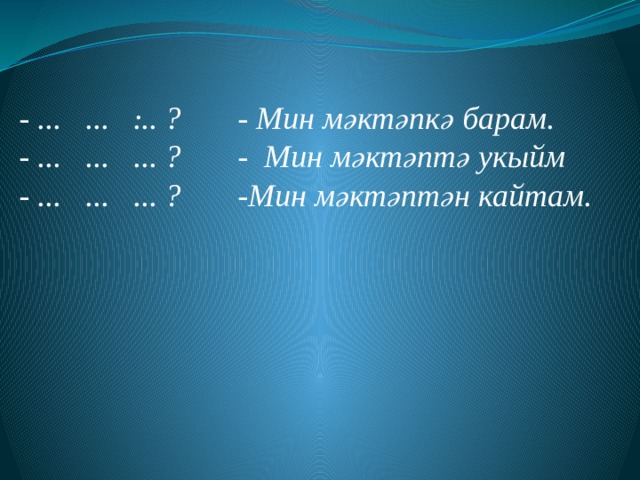 - ... ... :.. ? - Мин мәктәпкә барам.
- ... ... ... ? - Мин мәктәптә укыйм
- ... ... ... ? -Мин мәктәптән кайтам.